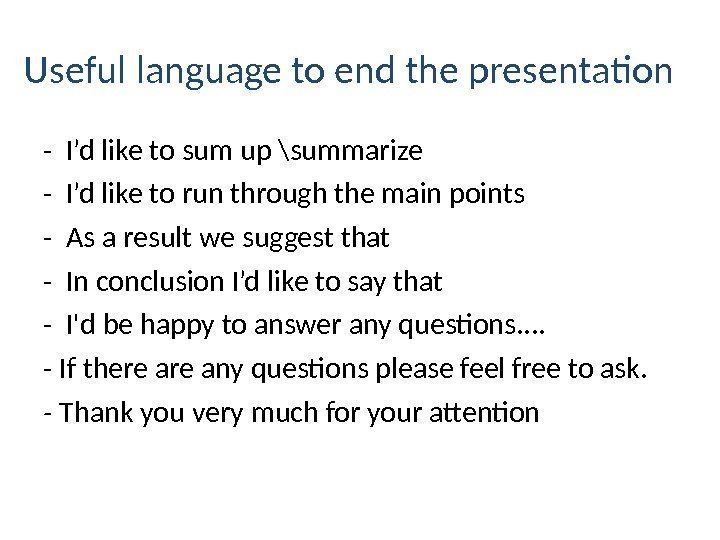 Useful language to end the presentation

- I’d like to sum up \summarize
- I’d like to run through the main points
- As a result we suggest that
- In conclusion I’d like to say that
- I'd be happy to answer any questions….
- If there are any questions please feel free to ask.
- Thank you very much for your attention